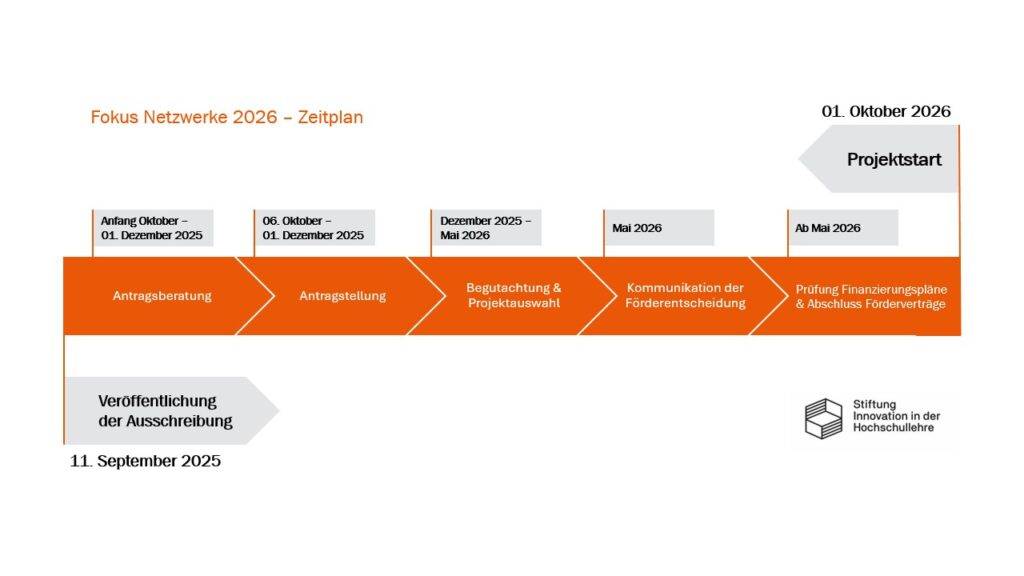 Fokus Netzwerke 2026 – Zeitplan

01. Oktober 2026

Projektstart

Anfang Oktober – 01. Dezember 2025

06. Oktober – 01. Dezember 2025

Dezember 2025 – Mai 2026

Mai 2026

Ab Mai 2026

Antragsberatung

Antragstellung

Begutachtung & Projektauswahl

Kommunikation der Förderentscheidung

Prüfung Finanzierungspläne & Abschluss Förderverträge

Veröffentlichung der Ausschreibung

11. September 2025

Stiftung Innovation in der Hochschullehre